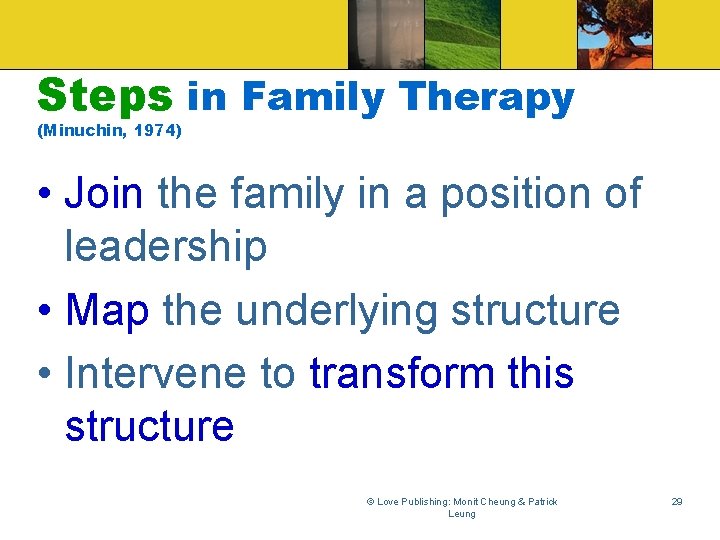 Steps in Family Therapy
(Minuchin, 1974)

• Join the family in a position of leadership
• Map the underlying structure
• Intervene to transform this structure

© Love Publishing: Monit Cheung & Patrick Leung

29